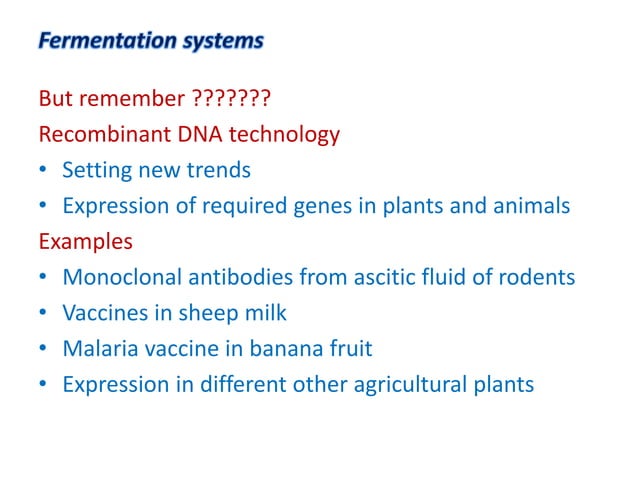 Fermentation systems

But remember ???????

Recombinant DNA technology

• Setting new trends
• Expression of required genes in plants and animals

Examples

• Monoclonal antibodies from ascitic fluid of rodents
• Vaccines in sheep milk
• Malaria vaccine in banana fruit
• Expression in different other agricultural plants